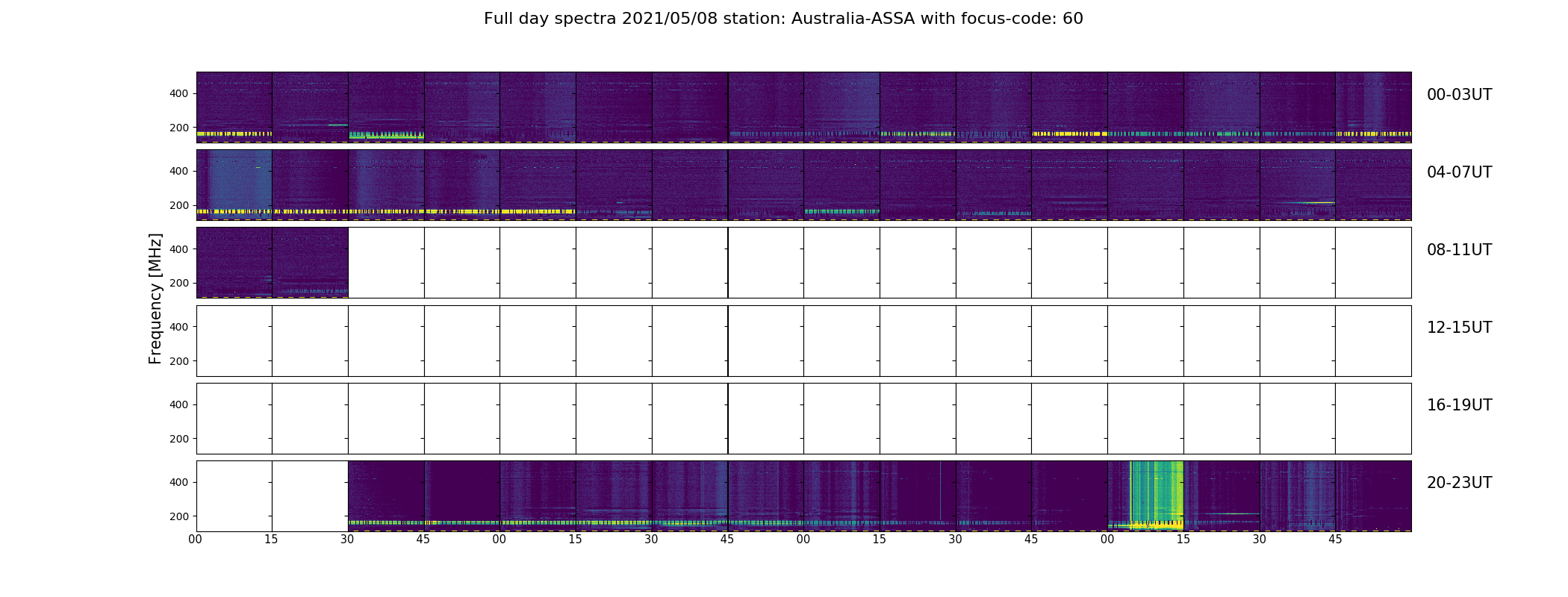 Full day spectra 2021/05/08 station: Australia-ASSA with focus-code: 60

Frequency [MHz]

400
200
00-03UT

400
200
04-07UT

400
200
08-11UT

400
200
12-15UT

400
200
16-19UT

400
200
20-23UT

00 15 30 45 00 15 30 45 00 15 30 45 00 15 30 45